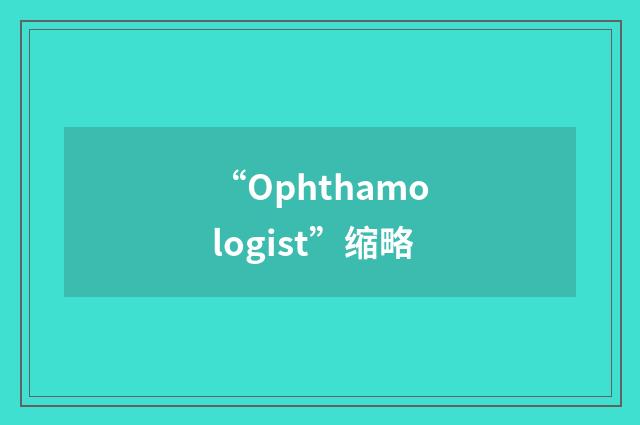 “Ophthamologist”缩略